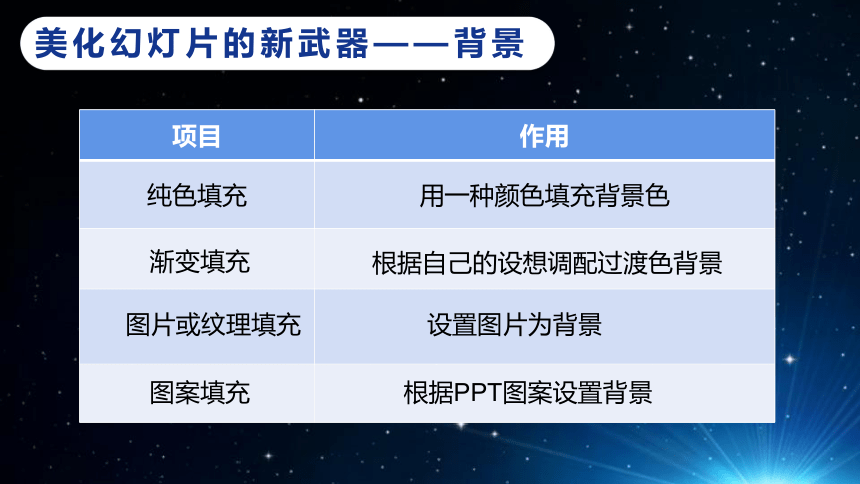 美化幻灯片的新武器——背景

| 项目 | 作用 |
|---|---|
| 纯色填充 | 用一种颜色填充背景色 |
| 渐变填充 | 根据自己的设想调配过渡色背景 |
| 图片或纹理填充 | 设置图片为背景 |
| 图案填充 | 根据PPT图案设置背景 |